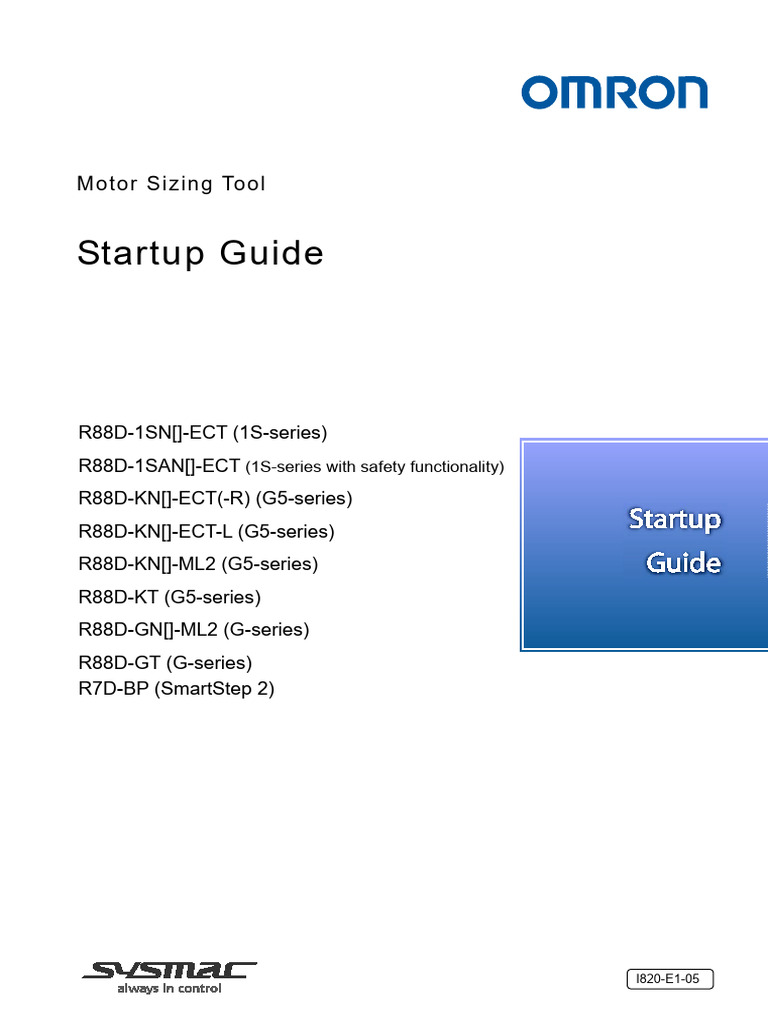 OMRON

Motor Sizing Tool

Startup Guide

R88D-1SN[]-ECT (1S-series)
R88D-1SAN[]-ECT (1S-series with safety functionality)
R88D-KN[]-ECT(-R) (G5-series)
R88D-KN[]-ECT-L (G5-series)
R88D-KN[]-ML2 (G5-series)
R88D-KT (G5-series)
R88D-GN[]-ML2 (G-series)
R88D-GT (G-series)
R7D-BP (SmartStep 2)

Startup Guide

SYSMAC
always in control

I820-E1-05